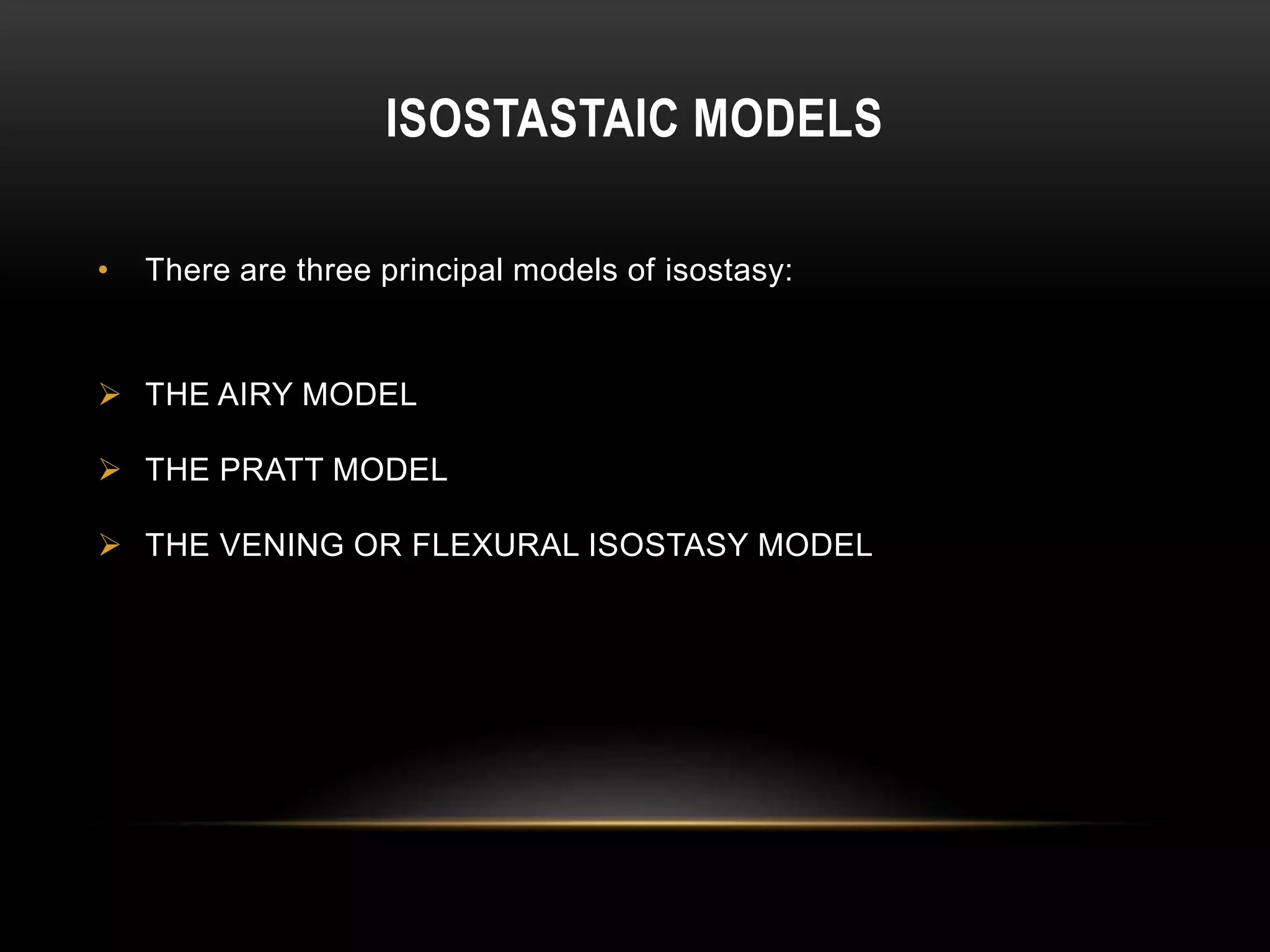 ISOSTASTAIC MODELS

• There are three principal models of isostasy:

➢ THE AIRY MODEL

➢ THE PRATT MODEL

➢ THE VENING OR FLEXURAL ISOSTASY MODEL